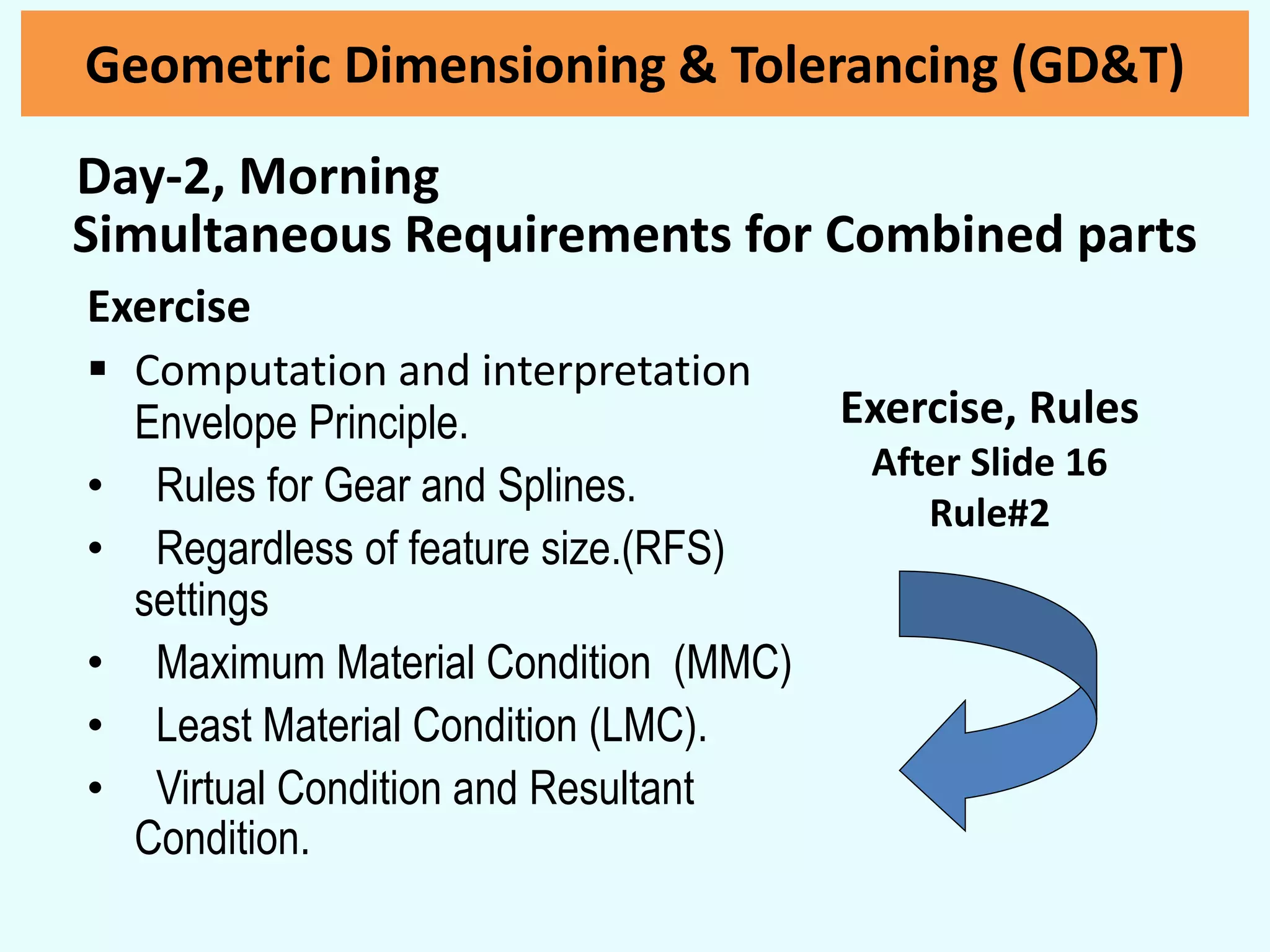 Geometric Dimensioning & Tolerancing (GD&T)

Day-2, Morning
Simultaneous Requirements for Combined parts

Exercise

▪ Computation and interpretation Envelope Principle.
• Rules for Gear and Splines.
• Regardless of feature size.(RFS) settings
• Maximum Material Condition (MMC)
• Least Material Condition (LMC).
• Virtual Condition and Resultant Condition.

Exercise, Rules
After Slide 16
Rule#2